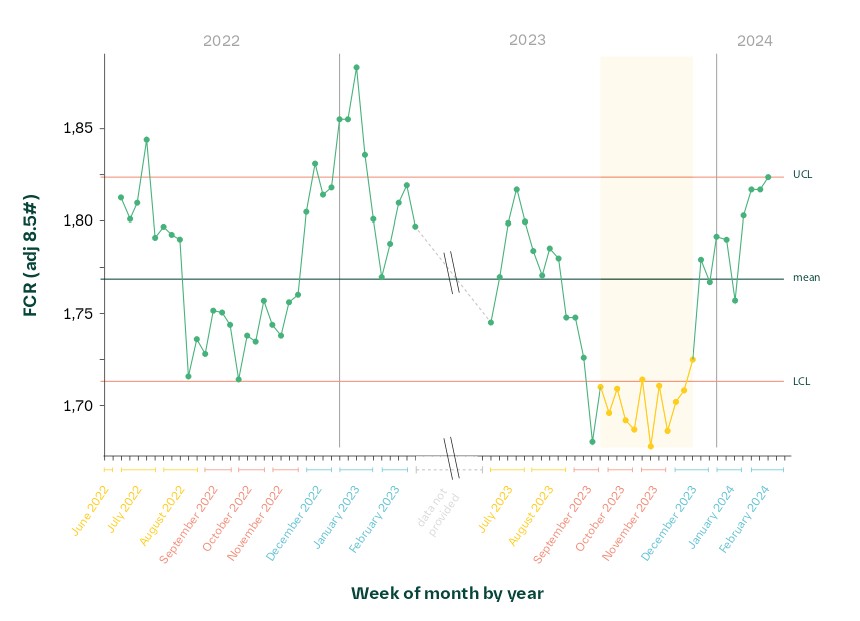 2022
2023
2024

FCR (adj 8.5#)

1,85
1,80
1,75
1,70

UCL
mean
LCL

June 2022
July 2022
August 2022
September 2022
October 2022
November 2022
December 2022
January 2023
February 2023
data not provided
July 2023
August 2023
September 2023
October 2023
November 2023
December 2023
January 2024
February 2024

Week of month by year